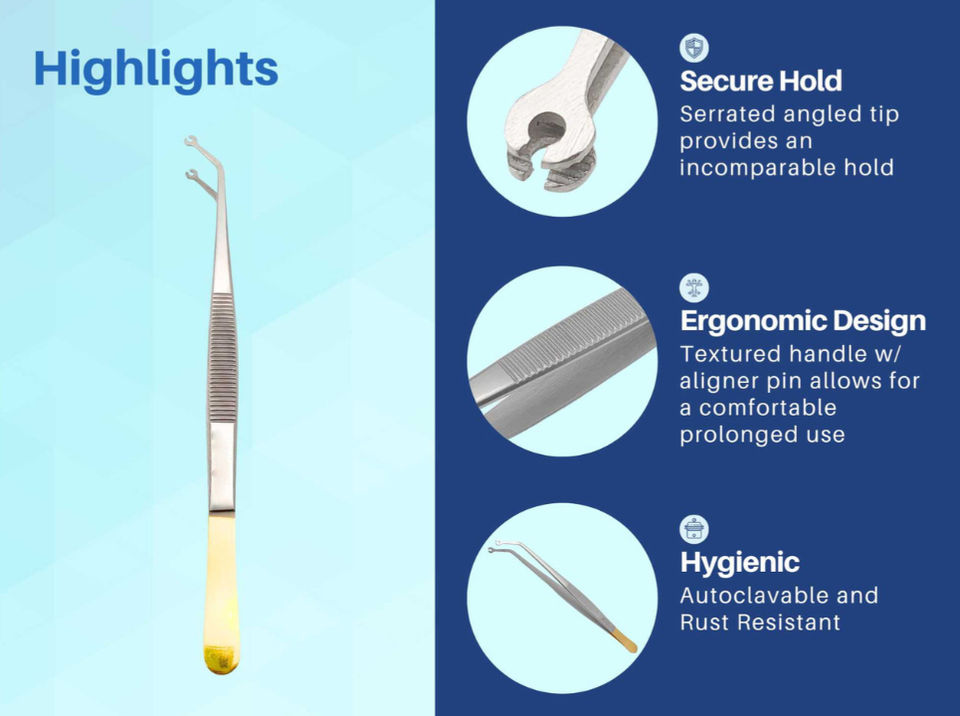 Highlights

Secure Hold
Serrated angled tip provides an incomparable hold

Ergonomic Design
Textured handle w/ aligner pin allows for a comfortable prolonged use

Hygienic
Autoclavable and Rust Resistant